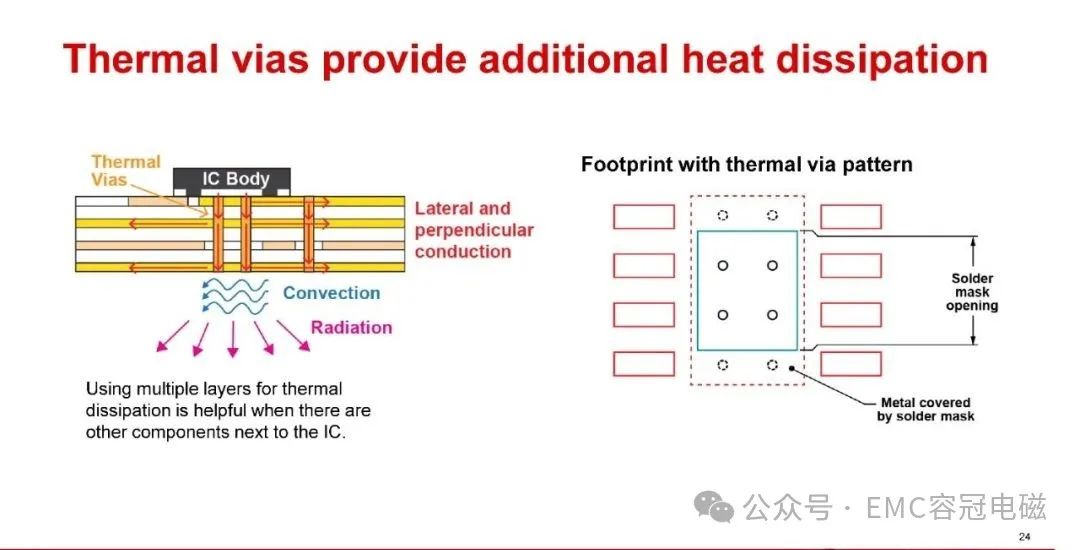 Thermal vias provide additional heat dissipation

Thermal Vias

IC Body

Lateral and perpendicular conduction

Convection

Radiation

Using multiple layers for thermal dissipation is helpful when there are other components next to the IC.

Footprint with thermal via pattern

Solder mask opening

Metal covered by solder mask

公众号 · EMC容冠电磁

24